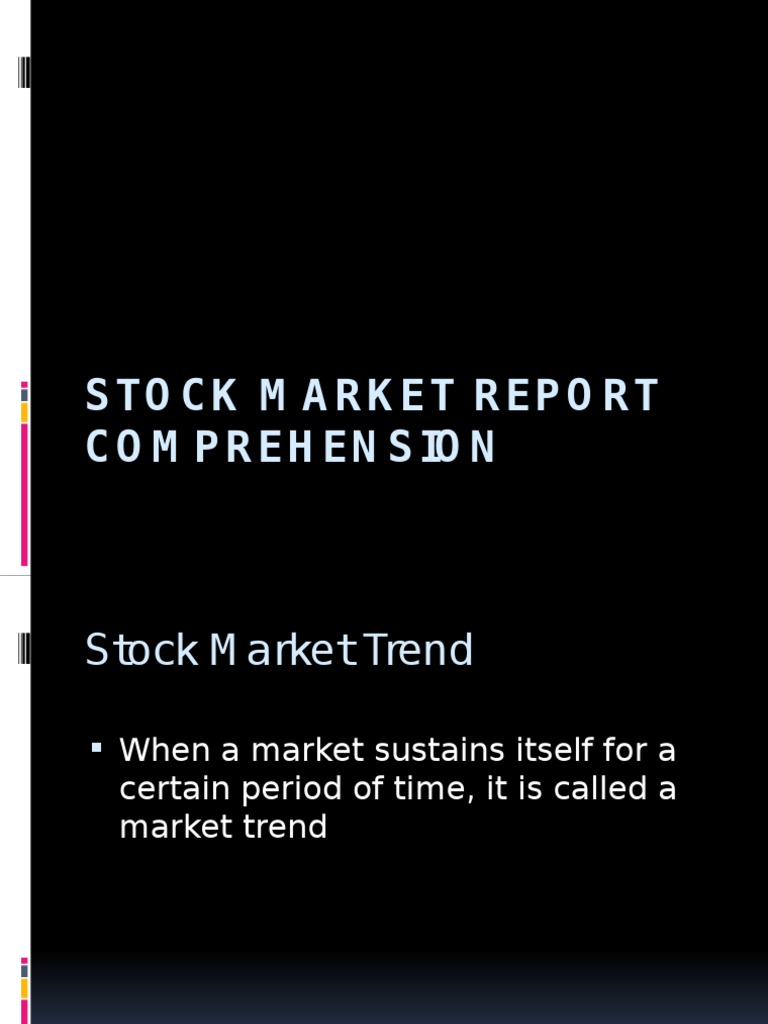 STOCK MARKET REPORT COMPREHENSION

Stock Market Trend

▪ When a market sustains itself for a certain period of time, it is called a market trend